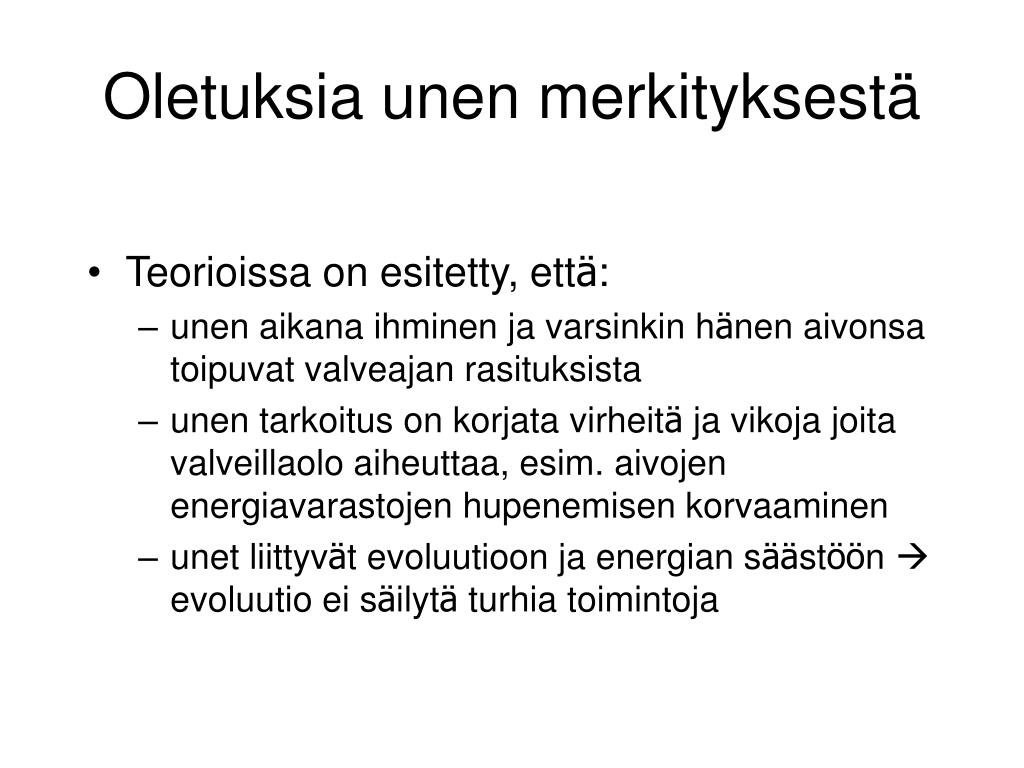 Oletuksia unen merkityksestä

• Teorioissa on esitetty, että:
– unen aikana ihminen ja varsinkin hänen aivonsa toipuvat valveajan rasituksista
– unen tarkoitus on korjata virheitä ja vikoja joita valveillaolo aiheuttaa, esim. aivojen energiavarastojen hupenemisen korvaaminen
– unet liittyvät evoluutioon ja energian säästöön → evoluutio ei säilytä turhia toimintoja